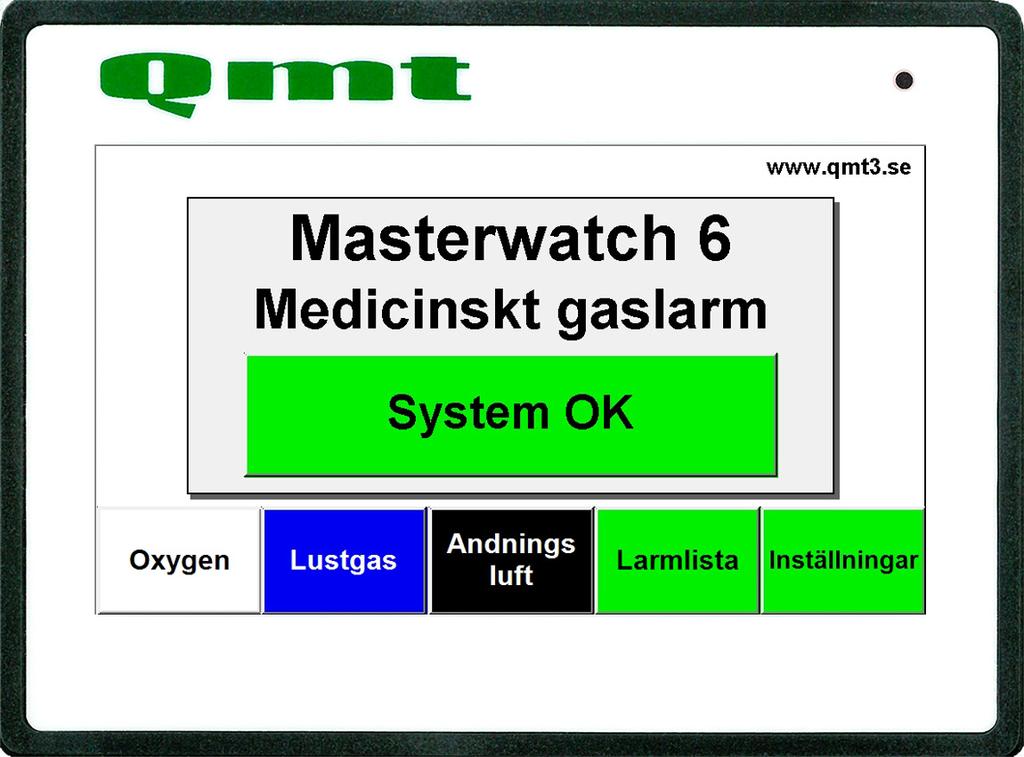 qmt

www.qmt3.se

Masterwatch 6
Medicinskt gaslarm

System OK

Oxygen
Lustgas
Andnings luft
Larmlista
Inställningar